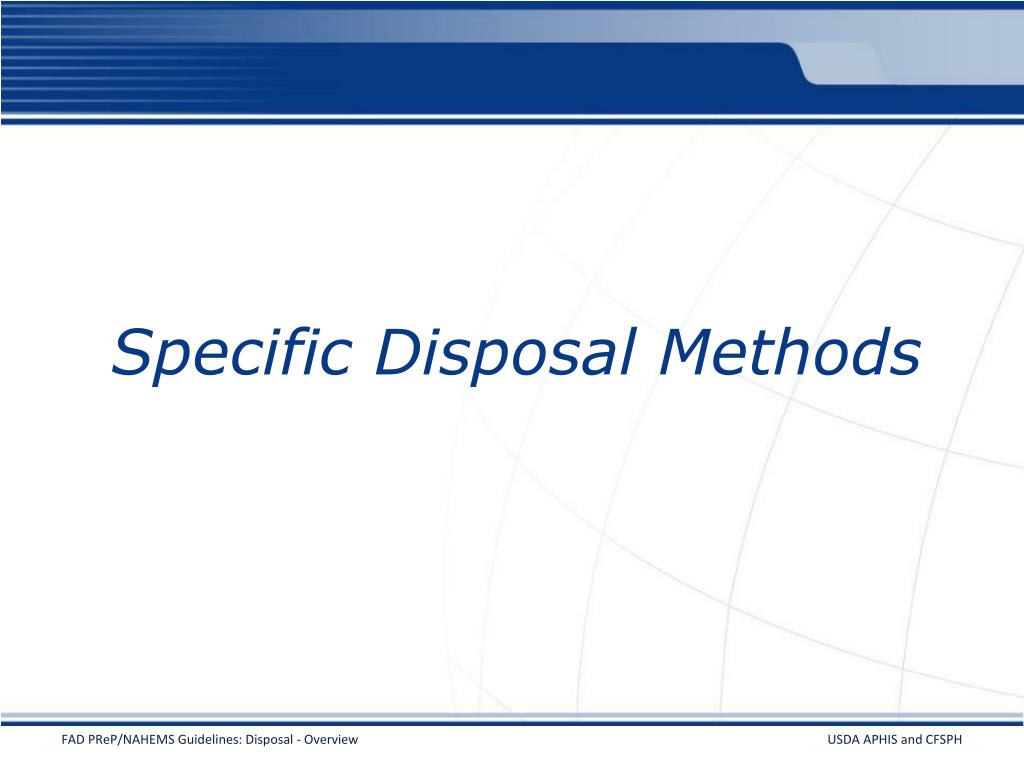 Specific Disposal Methods

FAD PReP/NAHEMS Guidelines: Disposal - Overview

USDA APHIS and CFSPH